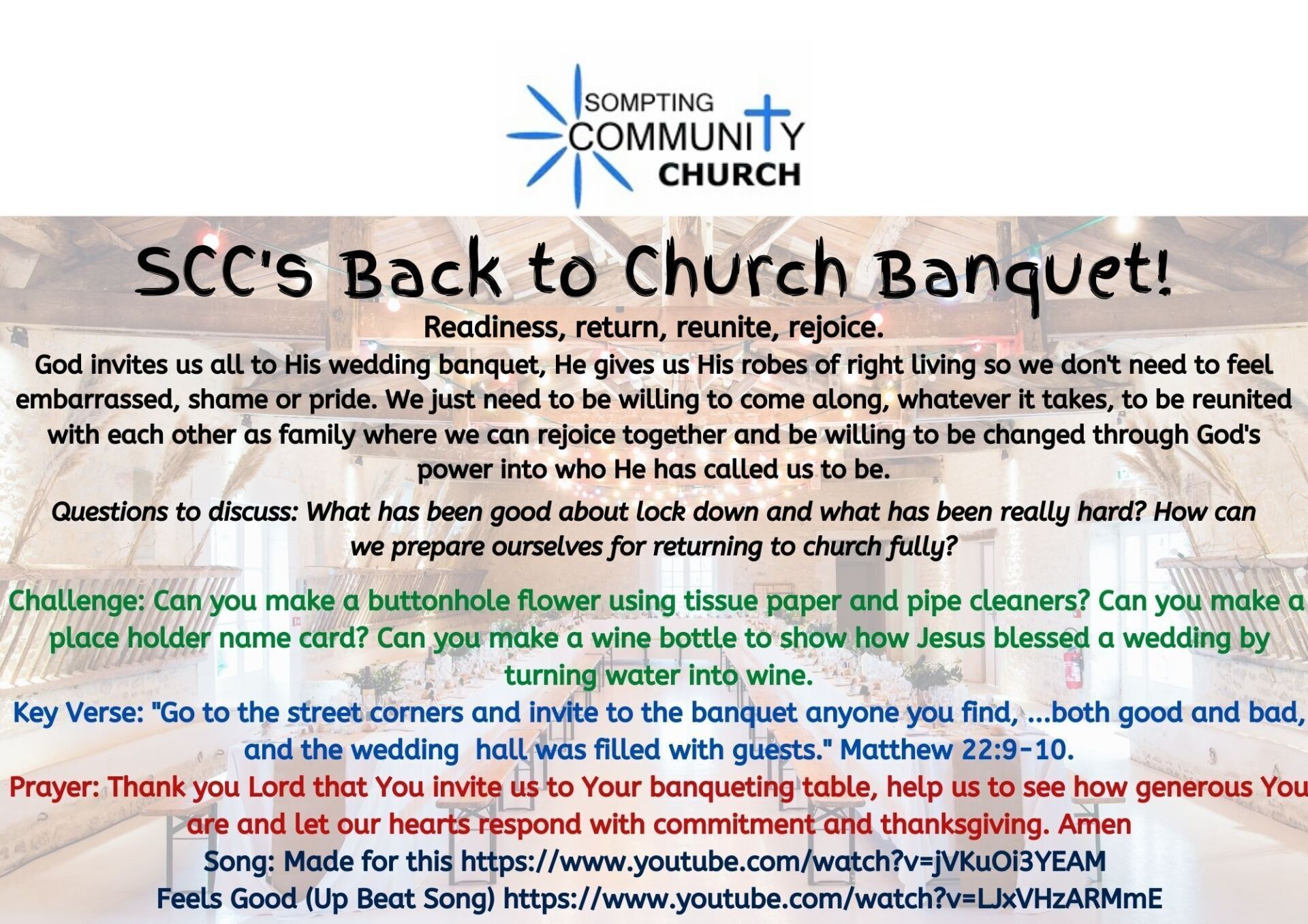 SOMPTING
COMMUNITY
CHURCH

SCC's Back to Church Banquet!

Readiness, return, reunite, rejoice.

God invites us all to His wedding banquet, He gives us His robes of right living so we don't need to feel embarrassed, shame or pride. We just need to be willing to come along, whatever it takes, to be reunited with each other as family where we can rejoice together and be willing to be changed through God's power into who He has called us to be.

Questions to discuss: What has been good about lock down and what has been really hard? How can we prepare ourselves for returning to church fully?

Challenge: Can you make a buttonhole flower using tissue paper and pipe cleaners? Can you make a place holder name card? Can you make a wine bottle to show how Jesus blessed a wedding by turning water into wine.

Key Verse: "Go to the street corners and invite to the banquet anyone you find, ...both good and bad, and the wedding hall was filled with guests." Matthew 22:9-10.

Prayer: Thank you Lord that You invite us to Your banqueting table, help us to see how generous You are and let our hearts respond with commitment and thanksgiving. Amen

Song: Made for this https://www.youtube.com/watch?v=jVKuOi3YEAM
Feels Good (Up Beat Song) https://www.youtube.com/watch?v=LJxVHzARMmE